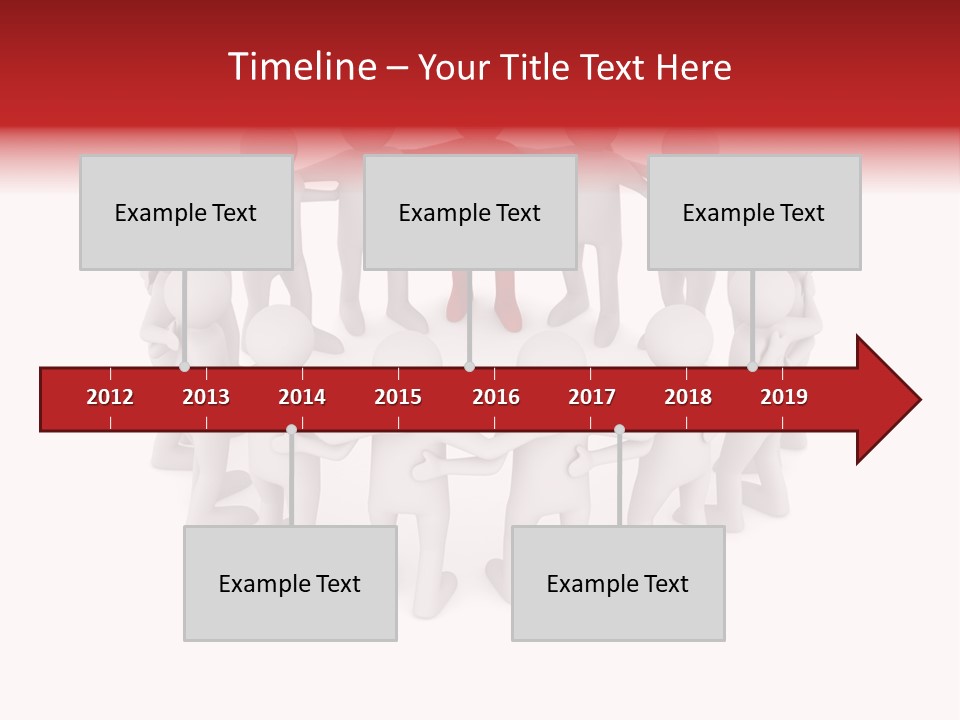 Timeline – Your Title Text Here

Example Text

Example Text

Example Text

2012 2013 2014 2015 2016 2017 2018 2019

Example Text

Example Text